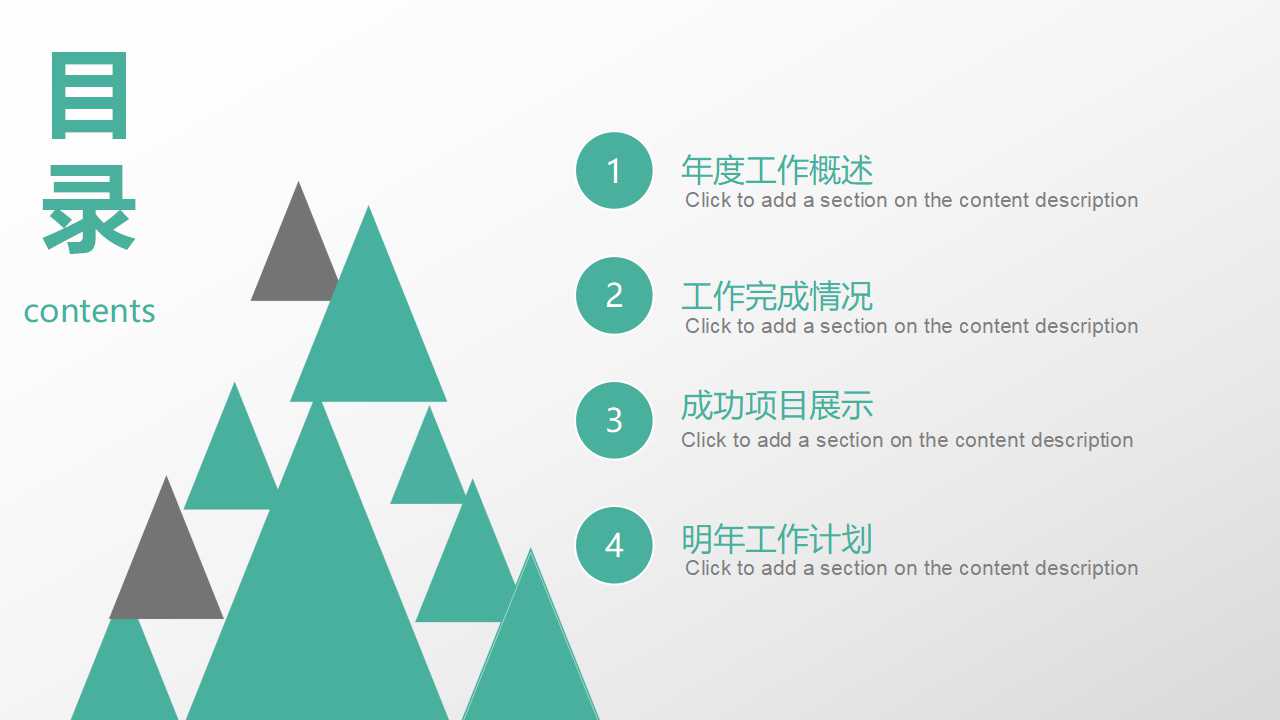 目录

contents

1 年度工作概述
Click to add a section on the content description

2 工作完成情况
Click to add a section on the content description

3 成功项目展示
Click to add a section on the content description

4 明年工作计划
Click to add a section on the content description